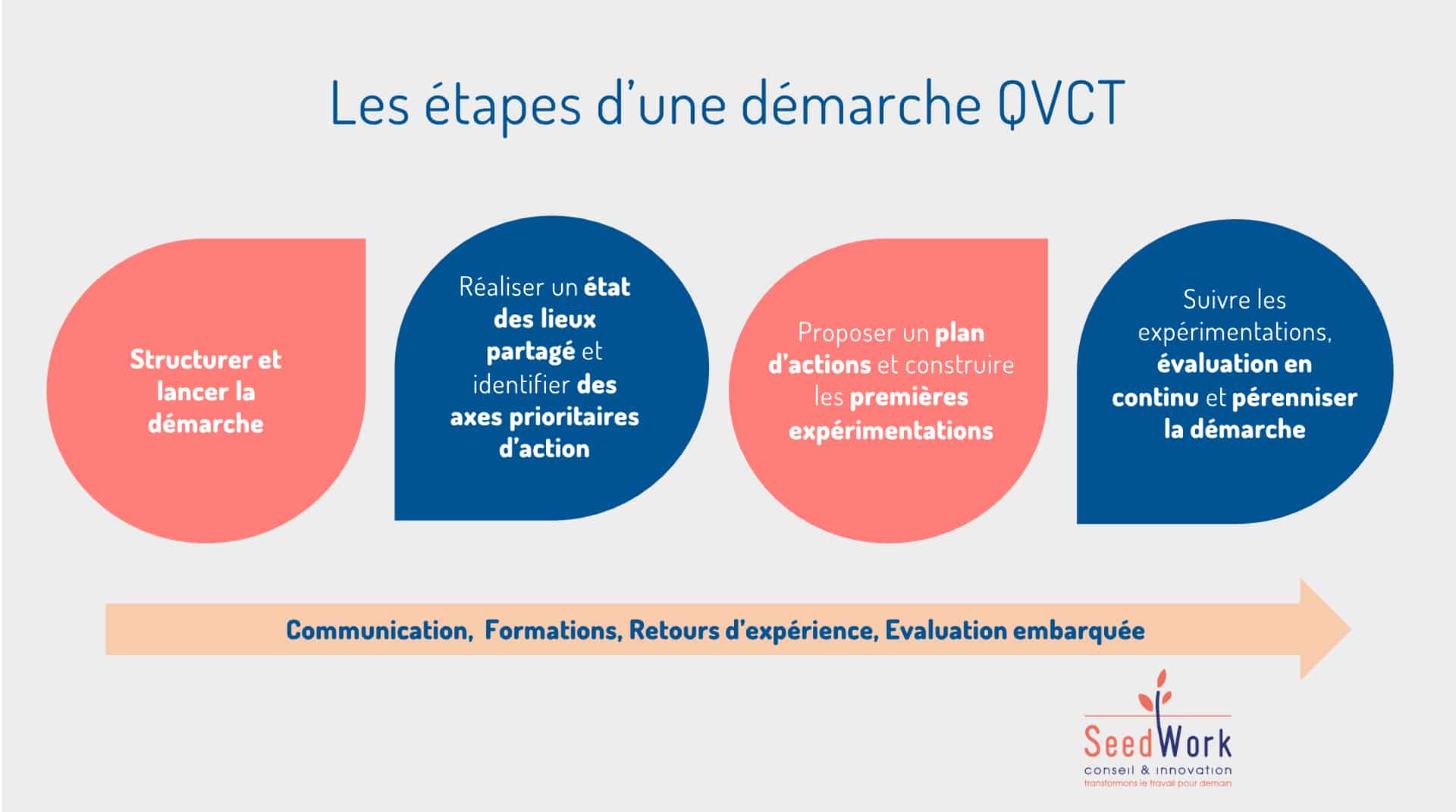 Les étapes d'une démarche QVCT

Structurer et lancer la démarche

Réaliser un état des lieux partagé et identifier des axes prioritaires d'action

Proposer un plan d'actions et construire les premières expérimentations

Suivre les expérimentations, évaluation en continu et pérenniser la démarche

Communication, Formations, Retours d'expérience, Evaluation embarquée

SeedWork
conseil & innovation
transformons le travail pour demain